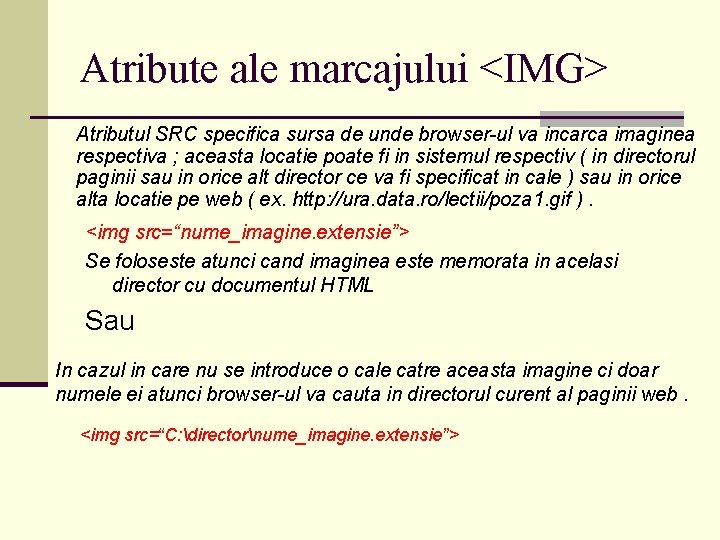 Atribute ale marcajului <IMG>

Atributul SRC specifica sursa de unde browser-ul va incarca imaginea respectiva ; aceasta locatie poate fi in sistemul respectiv ( in directorul paginii sau in orice alt director ce va fi specificat in cale ) sau in orice alta locatie pe web ( ex. http://ura.data.ro/lectii/poza1.gif ) .

<img src=“nume_imagine.extensie”>

Se foloseste atunci cand imaginea este memorata in acelasi director cu documentul HTML

Sau

In cazul in care nu se introduce o cale catre aceasta imagine ci doar numele ei atunci browser-ul va cauta in directorul curent al paginii web .

<img src=“C:\director\nume_imagine.extensie”>